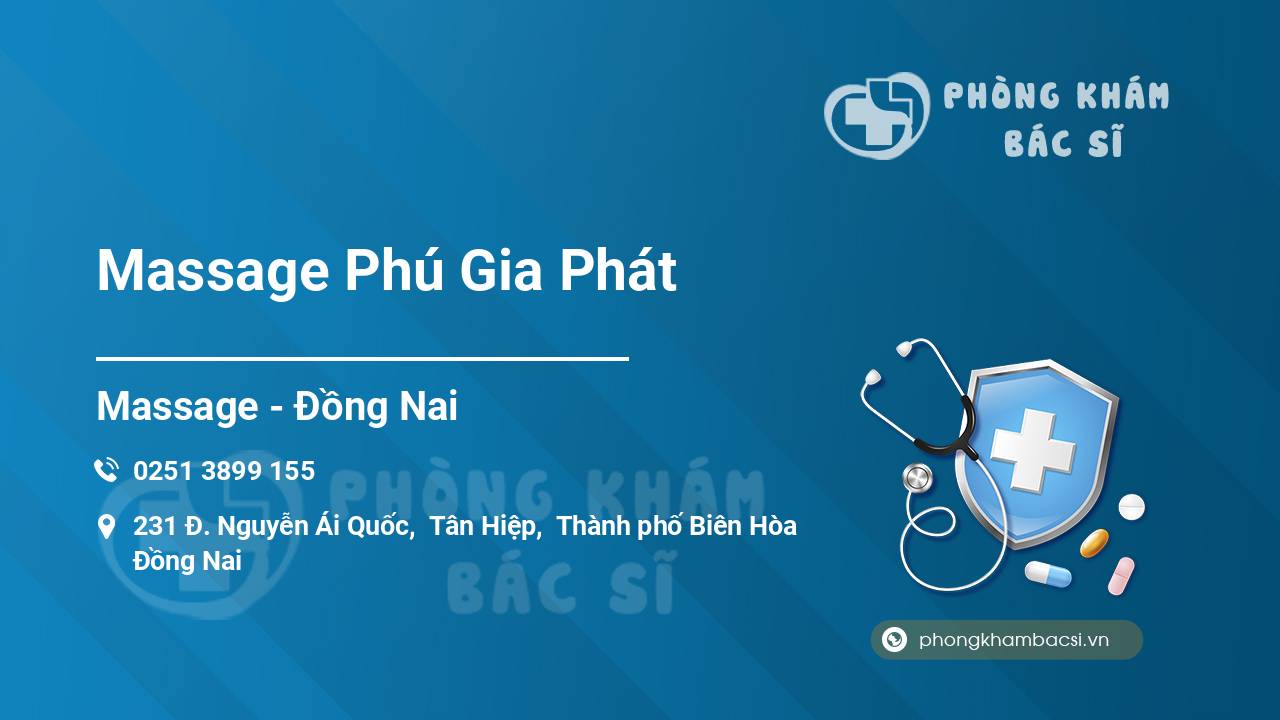 PHÒNG KHÁM BÁC SĨ

Massage Phú Gia Phát

Massage - Đồng Nai

0251 3899 155

231 Đ. Nguyễn Ái Quốc, Tân Hiệp, Thành phố Biên Hòa Đồng Nai

PHÒNG KHÁM BÁC SĨ

phongkhambacsi.vn